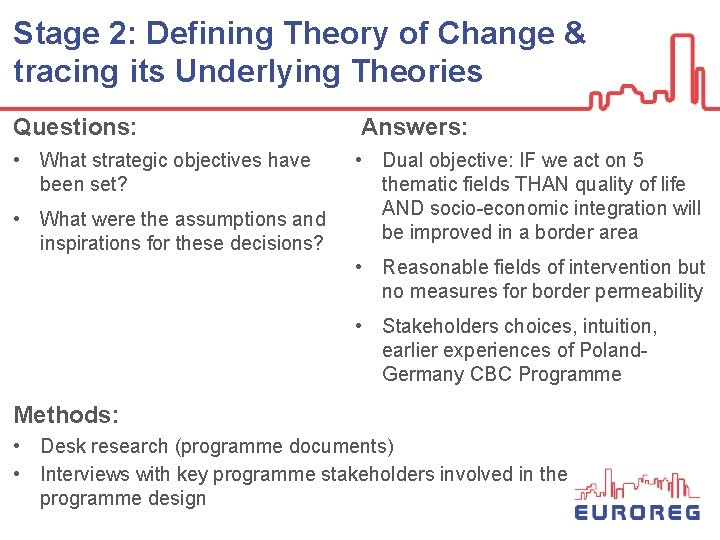 Stage 2: Defining Theory of Change & tracing its Underlying Theories

Questions:

• What strategic objectives have been set?
• What were the assumptions and inspirations for these decisions?

Answers:

• Dual objective: IF we act on 5 thematic fields THAN quality of life AND socio-economic integration will be improved in a border area
• Reasonable fields of intervention but no measures for border permeability
• Stakeholders choices, intuition, earlier experiences of Poland-Germany CBC Programme

Methods:

• Desk research (programme documents)
• Interviews with key programme stakeholders involved in the programme design

EUROREG